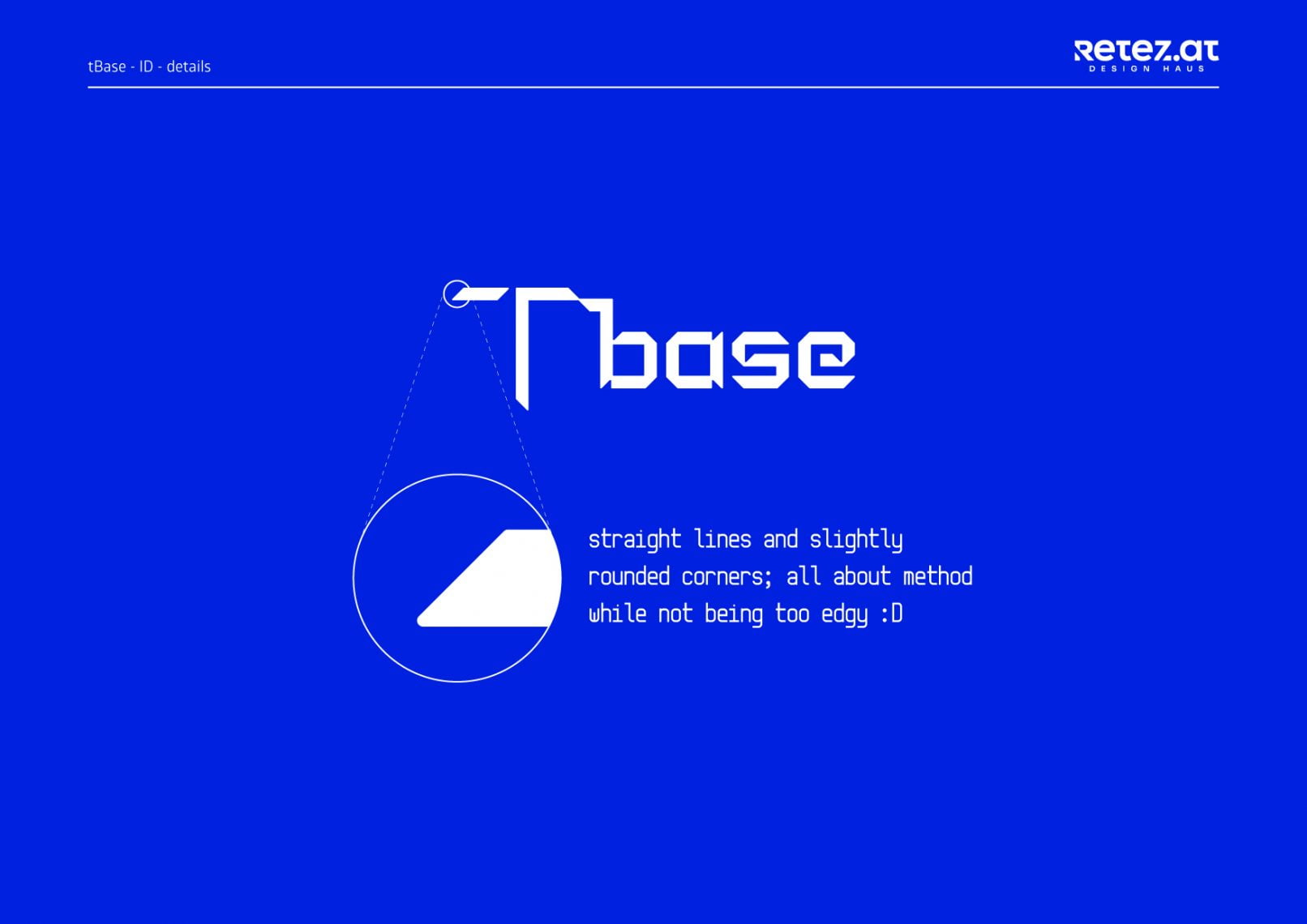 tBase - ID - details

retez.at
DESIGN HAUS

Tbase

straight lines and slightly rounded corners; all about method while not being too edgy :D